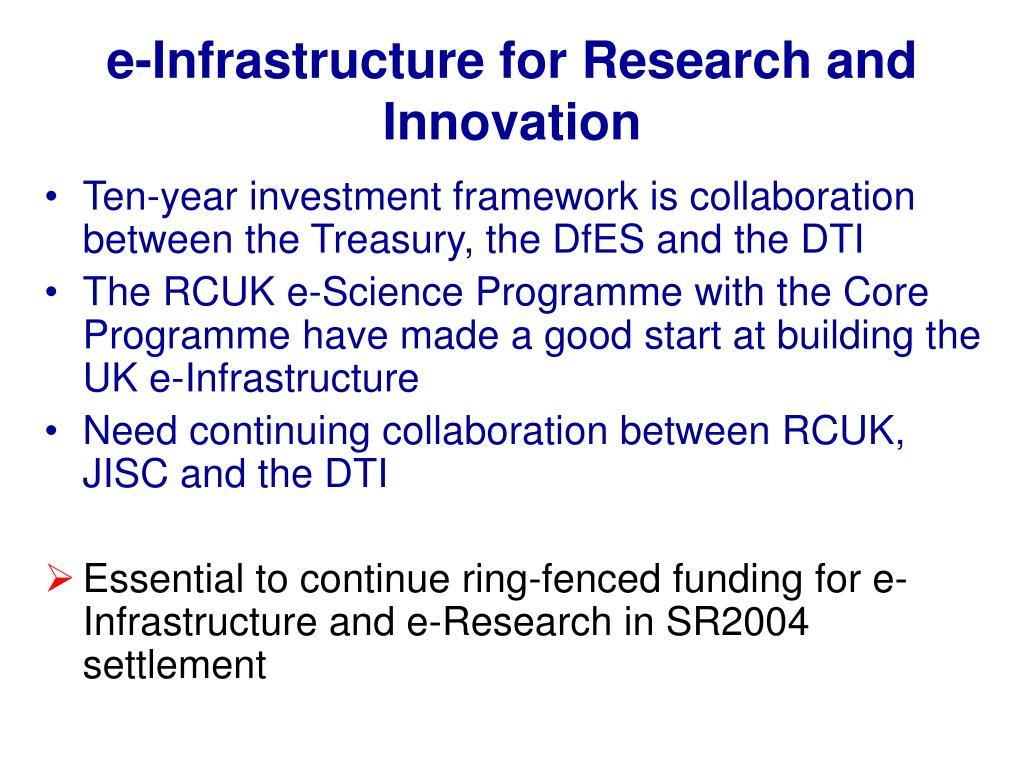 e-Infrastructure for Research and Innovation

• Ten-year investment framework is collaboration between the Treasury, the DfES and the DTI
• The RCUK e-Science Programme with the Core Programme have made a good start at building the UK e-Infrastructure
• Need continuing collaboration between RCUK, JISC and the DTI

➢ Essential to continue ring-fenced funding for e-Infrastructure and e-Research in SR2004 settlement